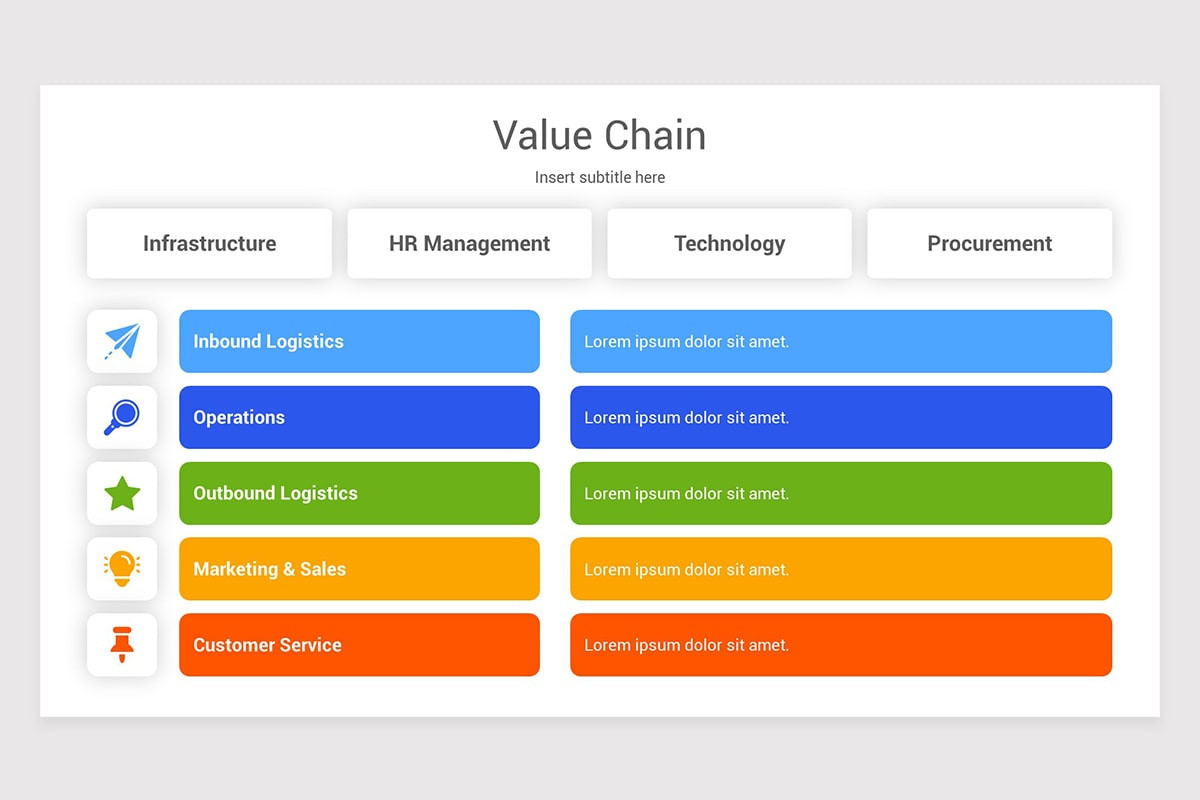 Value Chain

Insert subtitle here

Infrastructure

HR Management

Technology

Procurement

Inbound Logistics

Lorem ipsum dolor sit amet.

Operations

Lorem ipsum dolor sit amet.

Outbound Logistics

Lorem ipsum dolor sit amet.

Marketing & Sales

Lorem ipsum dolor sit amet.

Customer Service

Lorem ipsum dolor sit amet.